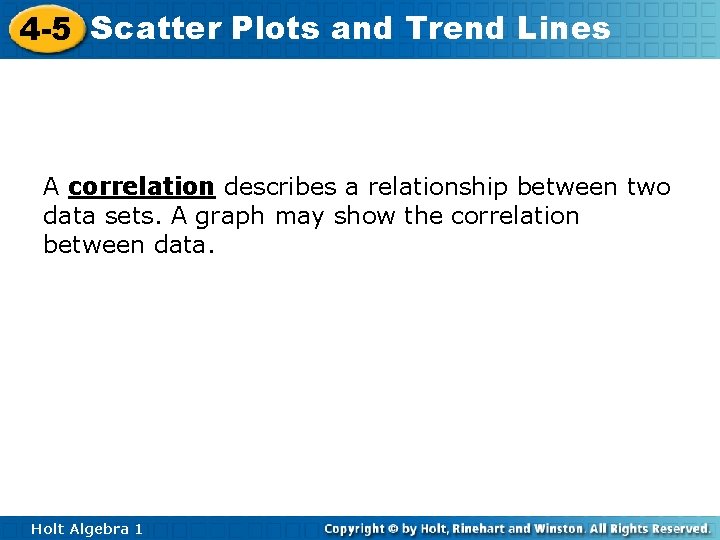 4-5 Scatter Plots and Trend Lines

A correlation describes a relationship between two data sets. A graph may show the correlation between data.

Holt Algebra 1

Copyright © by Holt, Rinehart and Winston. All Rights Reserved.